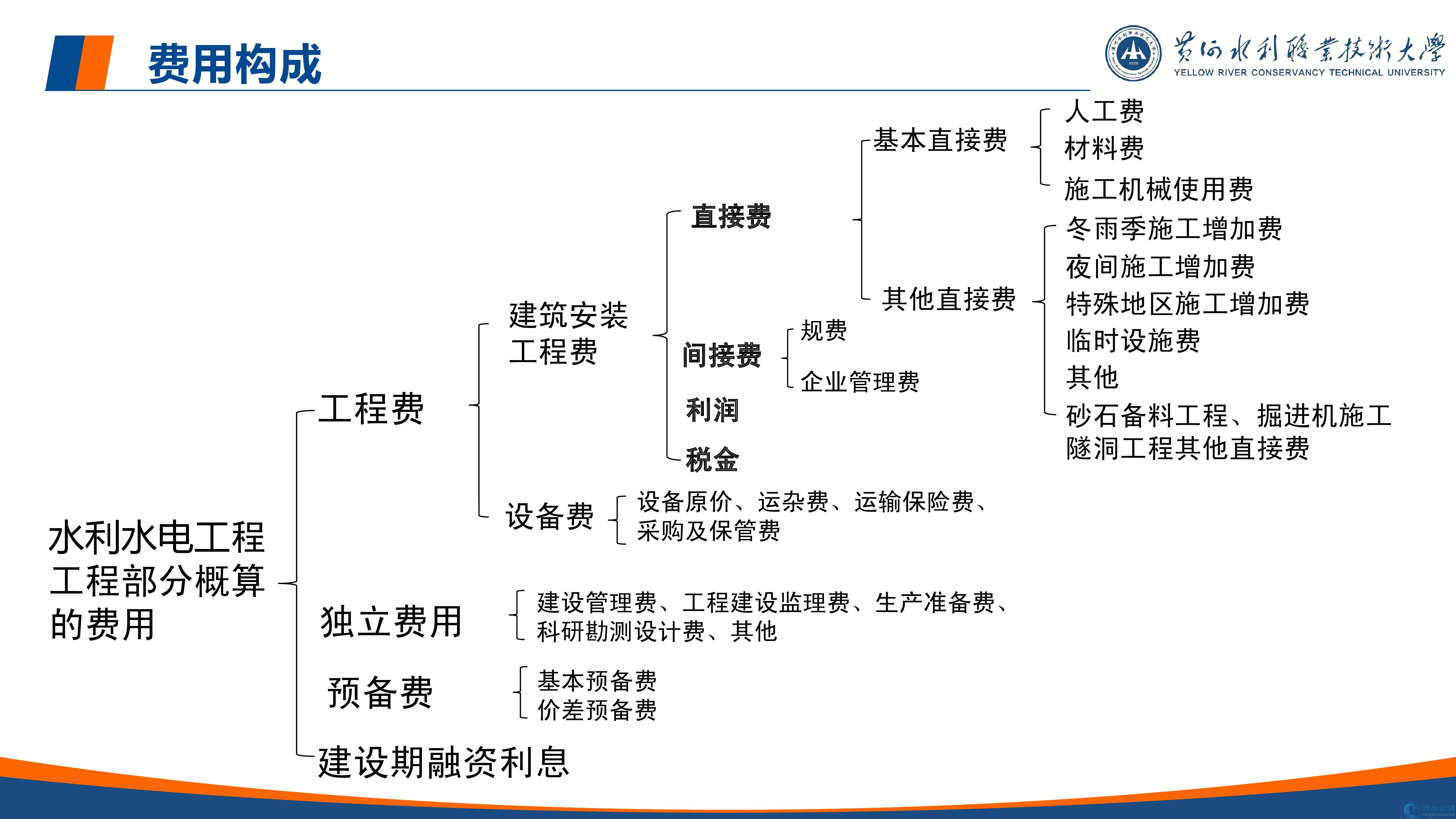 费用构成

黄河水利职业技术大学
YELLOW RIVER CONSERVANCY TECHNICAL UNIVERSITY

水利水电工程工程部分概算的费用

工程费

建筑安装工程费

直接费

基本直接费

人工费
材料费
施工机械使用费

其他直接费

冬雨季施工增加费
夜间施工增加费
特殊地区施工增加费
临时设施费
其他
砂石备料工程、掘进机施工隧洞工程其他直接费

间接费

规费
企业管理费

利润

税金

设备费

设备原价、运杂费、运输保险费、采购及保管费

独立费用

建设管理费、工程建设监理费、生产准备费、科研勘测设计费、其他

预备费

基本预备费
价差预备费

建设期融资利息